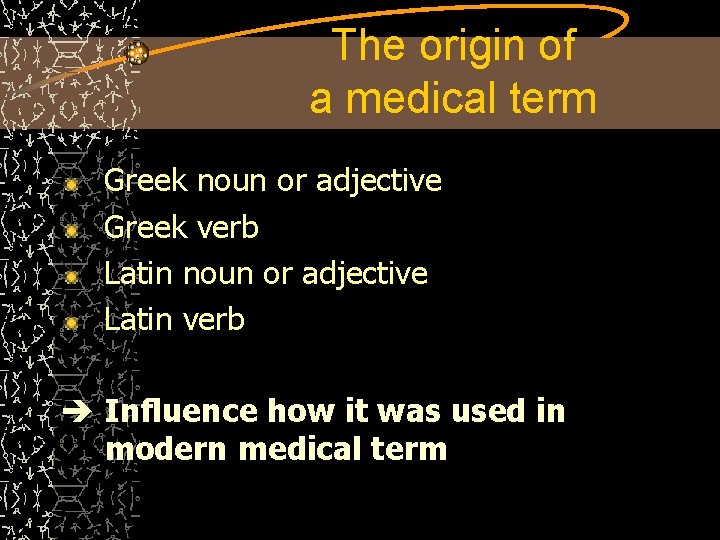 The origin of a medical term

Greek noun or adjective
Greek verb
Latin noun or adjective
Latin verb

➔ Influence how it was used in modern medical term